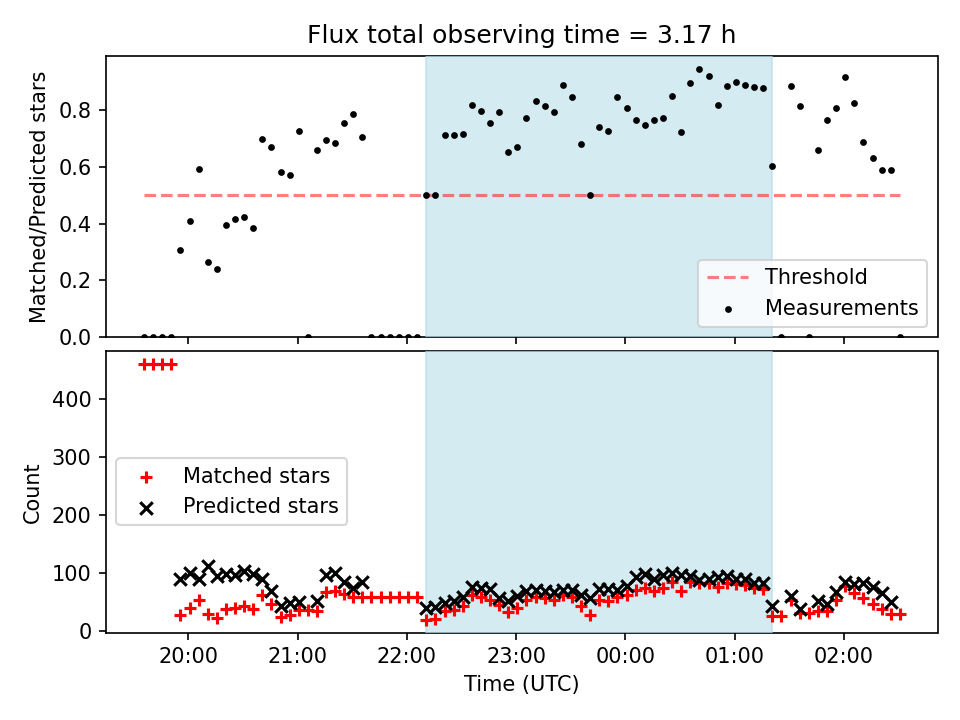 Flux total observing time = 3.17 h

Matched/Predicted stars

0.8
0.6
0.4
0.2
0.0

Threshold
Measurements

Count

400
300
200
100
0

Matched stars
Predicted stars

20:00
21:00
22:00
23:00
00:00
01:00
02:00

Time (UTC)